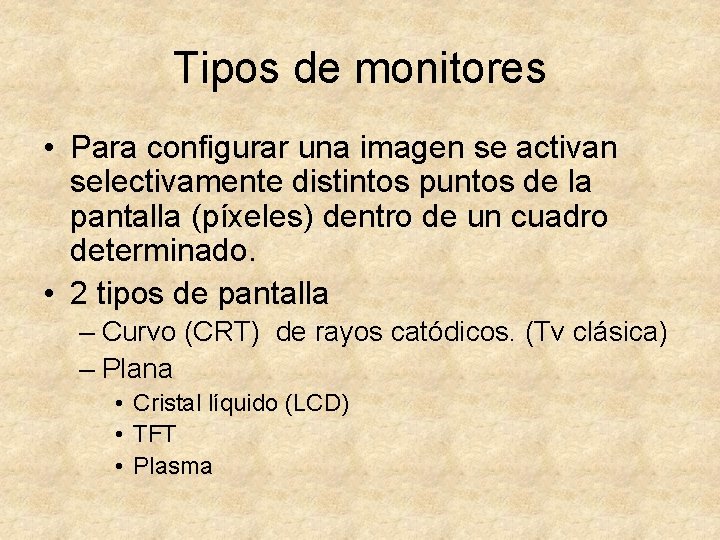 Tipos de monitores

• Para configurar una imagen se activan selectivamente distintos puntos de la pantalla (píxeles) dentro de un cuadro determinado.

• 2 tipos de pantalla
  – Curvo (CRT) de rayos catódicos. (Tv clásica)
  – Plana
    • Cristal líquido (LCD)
    • TFT
    • Plasma